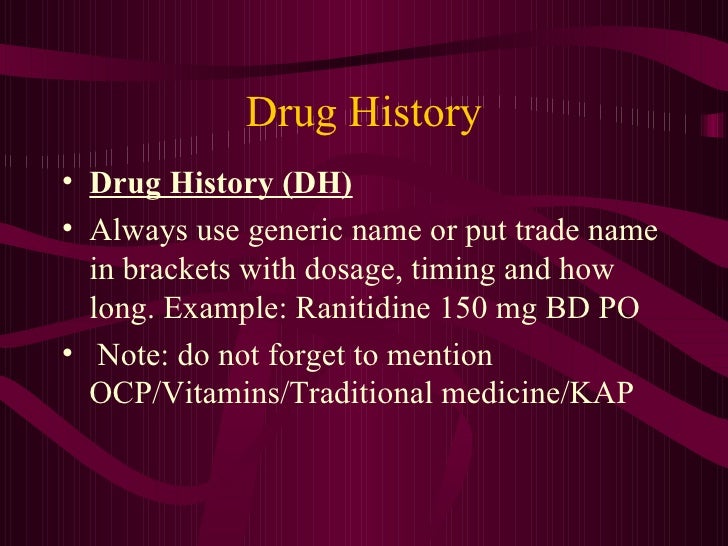 Drug History

• Drug History (DH)
• Always use generic name or put trade name in brackets with dosage, timing and how long. Example: Ranitidine 150 mg BD PO
• Note: do not forget to mention OCP/Vitamins/Traditional medicine/KAP